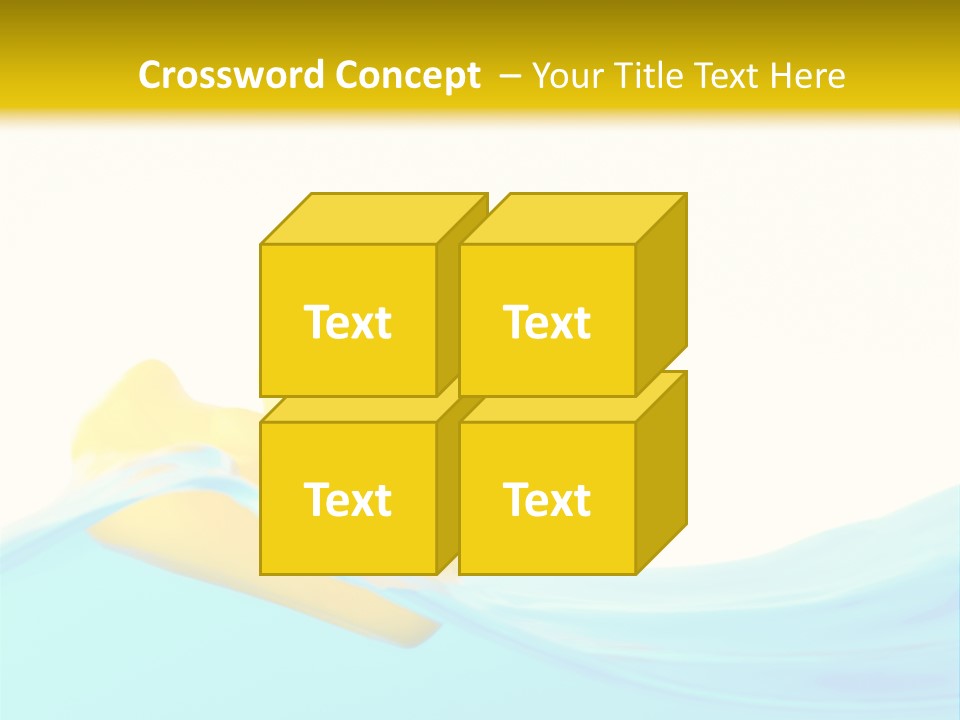 Crossword Concept – Your Title Text Here

Text

Text

Text

Text